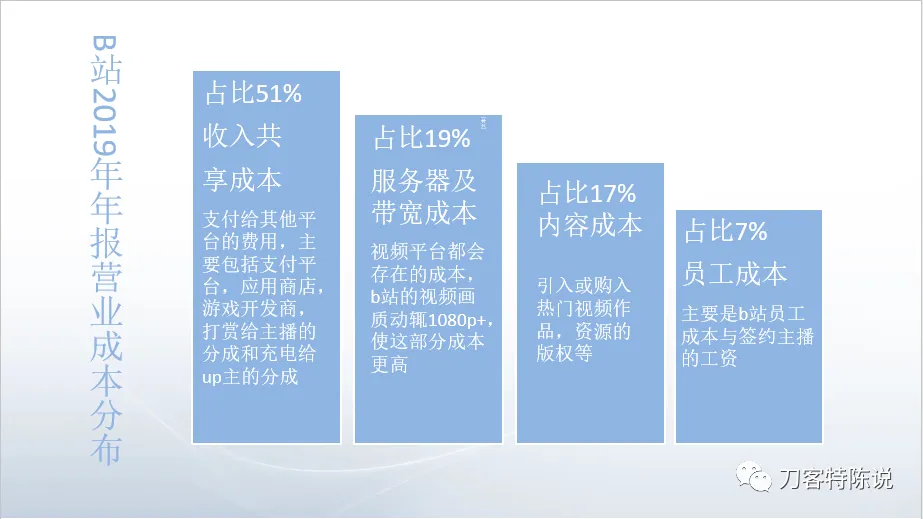 B站2019年年报营业成本分布

占比51%
收入共享成本
支付给其他平台的费用，主要包括支付平台，应用商店，游戏开发商，打赏给主播的分成和充电给up主的分成

占比19%
服务器及带宽成本
视频平台都会存在的成本，b站的视频画质动辄1080p+，使这部分成本更高

占比17%
内容成本
引入或购入热门视频作品，资源的版权等

占比7%
员工成本
主要是b站员工成本与签约主播的工资

刀客特陈说